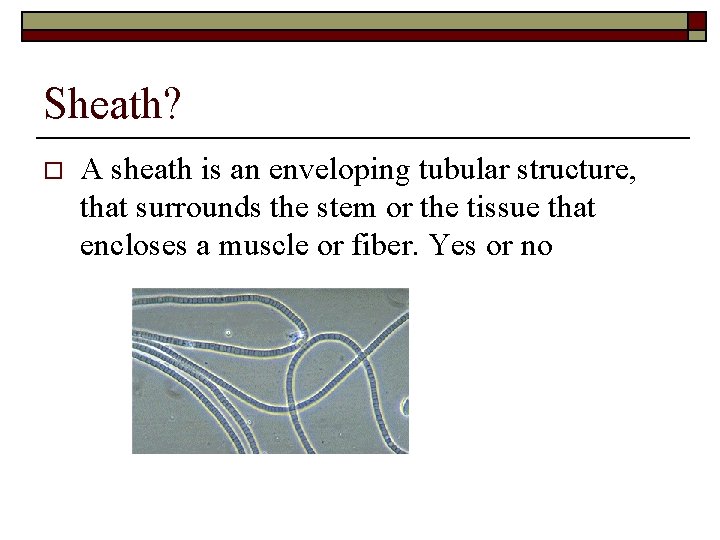 Sheath?

A sheath is an enveloping tubular structure, that surrounds the stem or the tissue that encloses a muscle or fiber. Yes or no